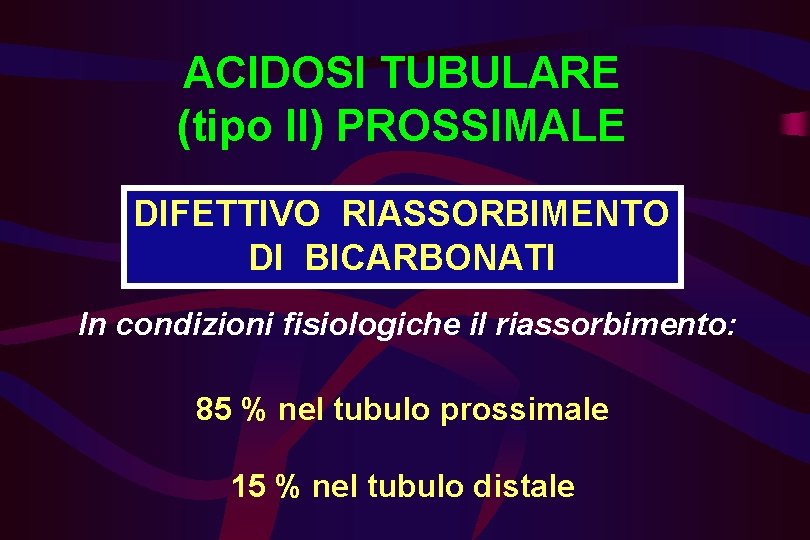 ACIDOSI TUBULARE
(tipo II) PROSSIMALE

DIFETTIVO RIASSORBIMENTO DI BICARBONATI

In condizioni fisiologiche il riassorbimento:

85 % nel tubulo prossimale

15 % nel tubulo distale